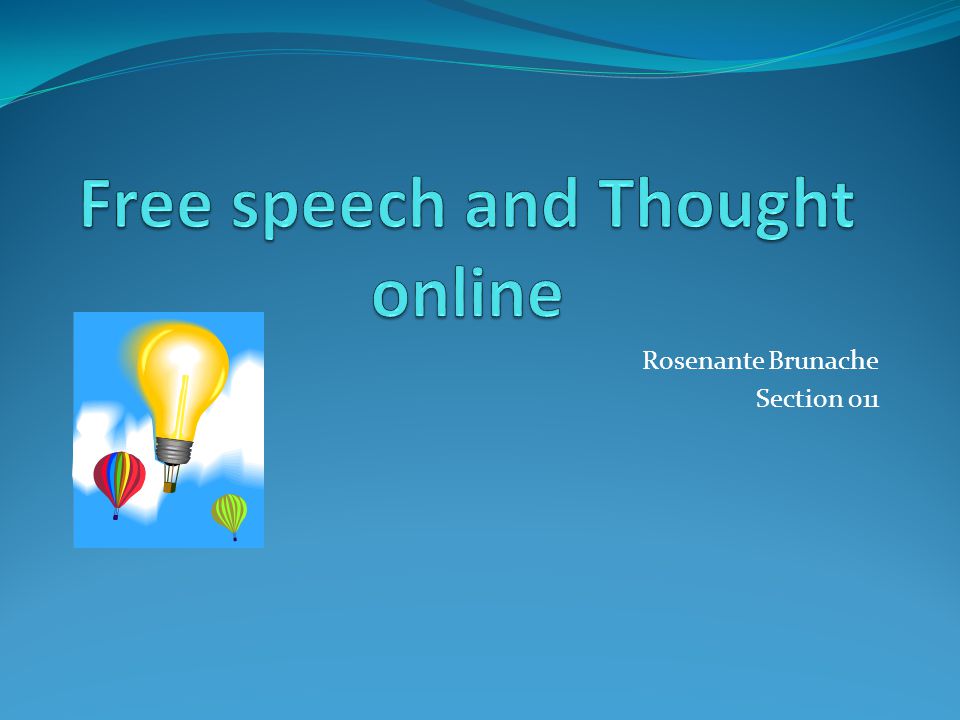 Free speech and Thought online

Rosenante Brunache
Section 011